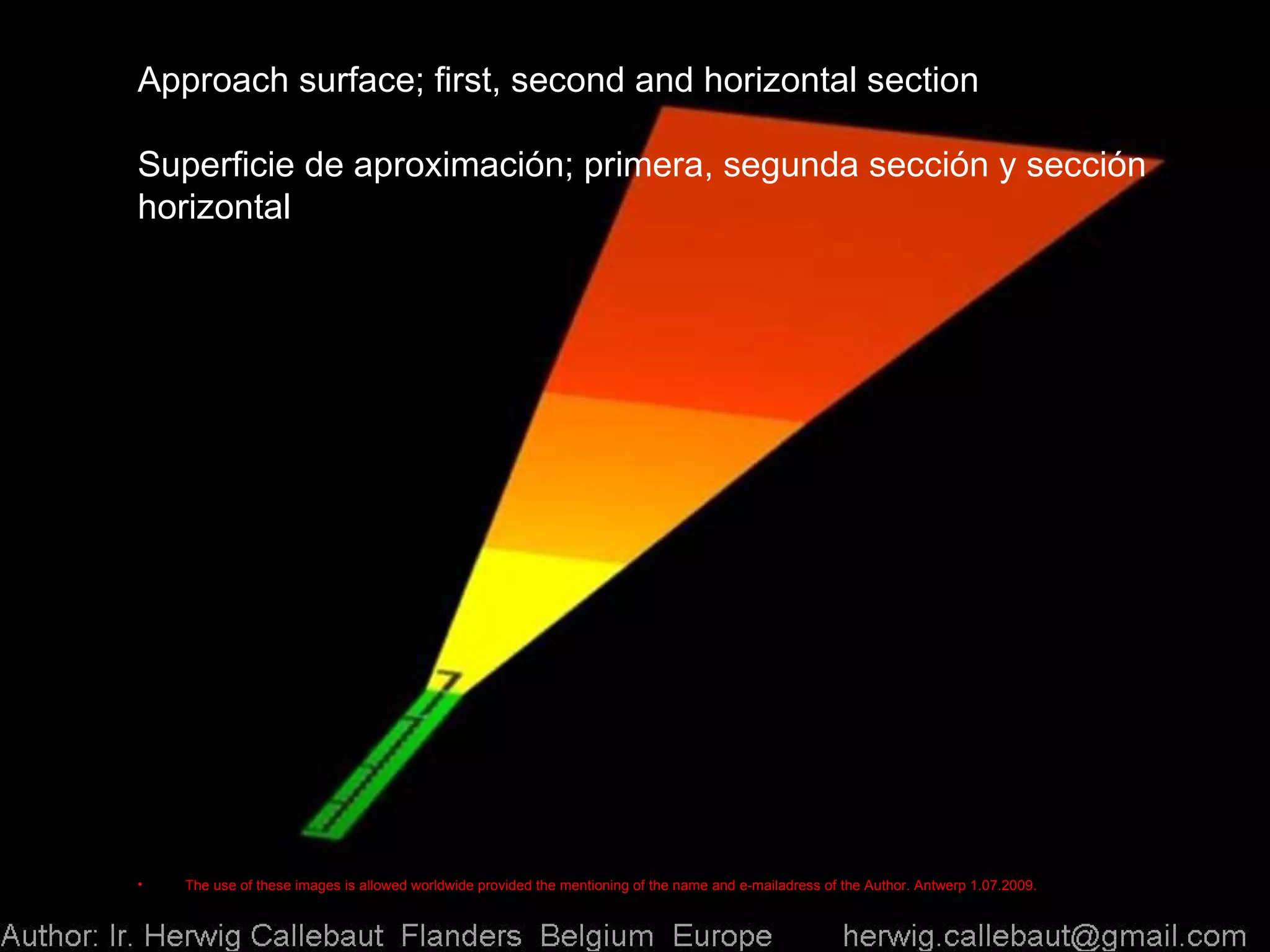 Approach surface; first, second and horizontal section

Superficie de aproximación; primera, segunda sección y sección horizontal

• The use of these images is allowed worldwide provided the mentioning of the name and e-mailadress of the Author. Antwerp 1.07.2009.

Author: Ir. Herwig Callebaut Flanders Belgium Europe herwig.callebaut@gmail.com